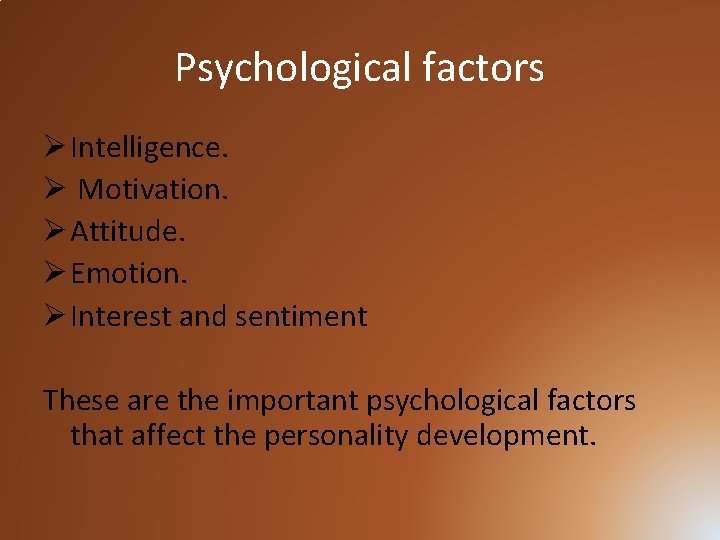 Psychological factors

➢ Intelligence.
➢ Motivation.
➢ Attitude.
➢ Emotion.
➢ Interest and sentiment

These are the important psychological factors that affect the personality development.